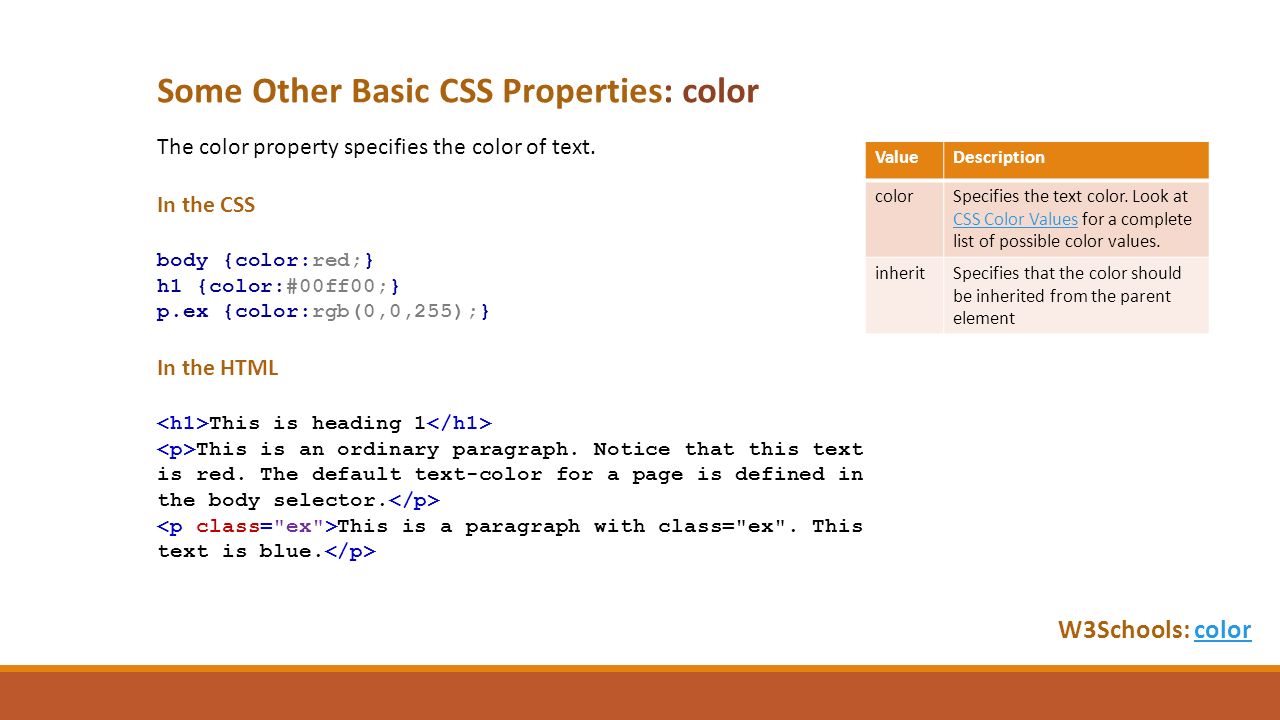 Some Other Basic CSS Properties: color

The color property specifies the color of text.

In the CSS

body {color:red;}
h1 {color:#00ff00;}
p.ex {color:rgb(0,0,255);}

In the HTML

<h1>This is heading 1</h1>
<p>This is an ordinary paragraph. Notice that this text is red. The default text-color for a page is defined in the body selector.</p>
<p class="ex">This is a paragraph with class="ex". This text is blue.</p>

| Value | Description |
|---|---|
| color | Specifies the text color. Look at CSS Color Values for a complete list of possible color values. |
| inherit | Specifies that the color should be inherited from the parent element |

W3Schools: color